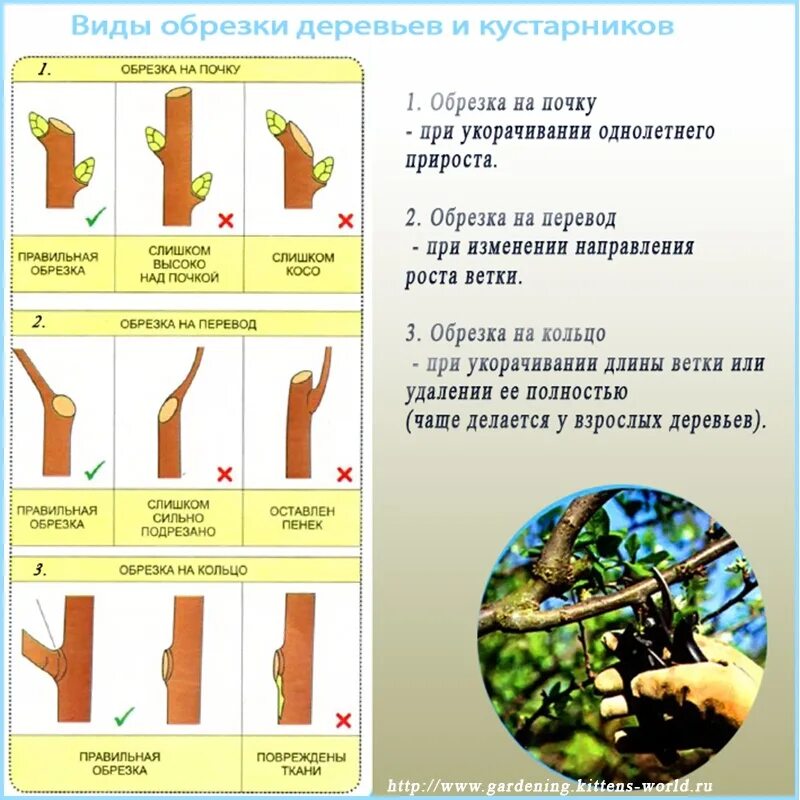 Виды обрезки деревьев и кустарников

1. ОБРЕЗКА НА ПОЧКУ

ПРАВИЛЬНАЯ ОБРЕЗКА

СЛИШКОМ ВЫСОКО НАД ПОЧКОЙ

СЛИШКОМ КОСО

2. ОБРЕЗКА НА ПЕРЕВОД

ПРАВИЛЬНАЯ ОБРЕЗКА

СЛИШКОМ СИЛЬНО ПОДРЕЗАНО

ОСТАВЛЕН ПЕНЕК

3. ОБРЕЗКА НА КОЛЬЦО

ПРАВИЛЬНАЯ ОБРЕЗКА

ПОВРЕЖДЕНЫ ТКАНИ

1. Обрезка на почку
- при укорачивании однолетнего прироста.

2. Обрезка на перевод
- при изменении направления роста ветки.

3. Обрезка на кольцо
- при укорачивании длины ветки или удалении ее полностью
(чаще делается у взрослых деревьев).

http://www.gardening.kittens-world.ru